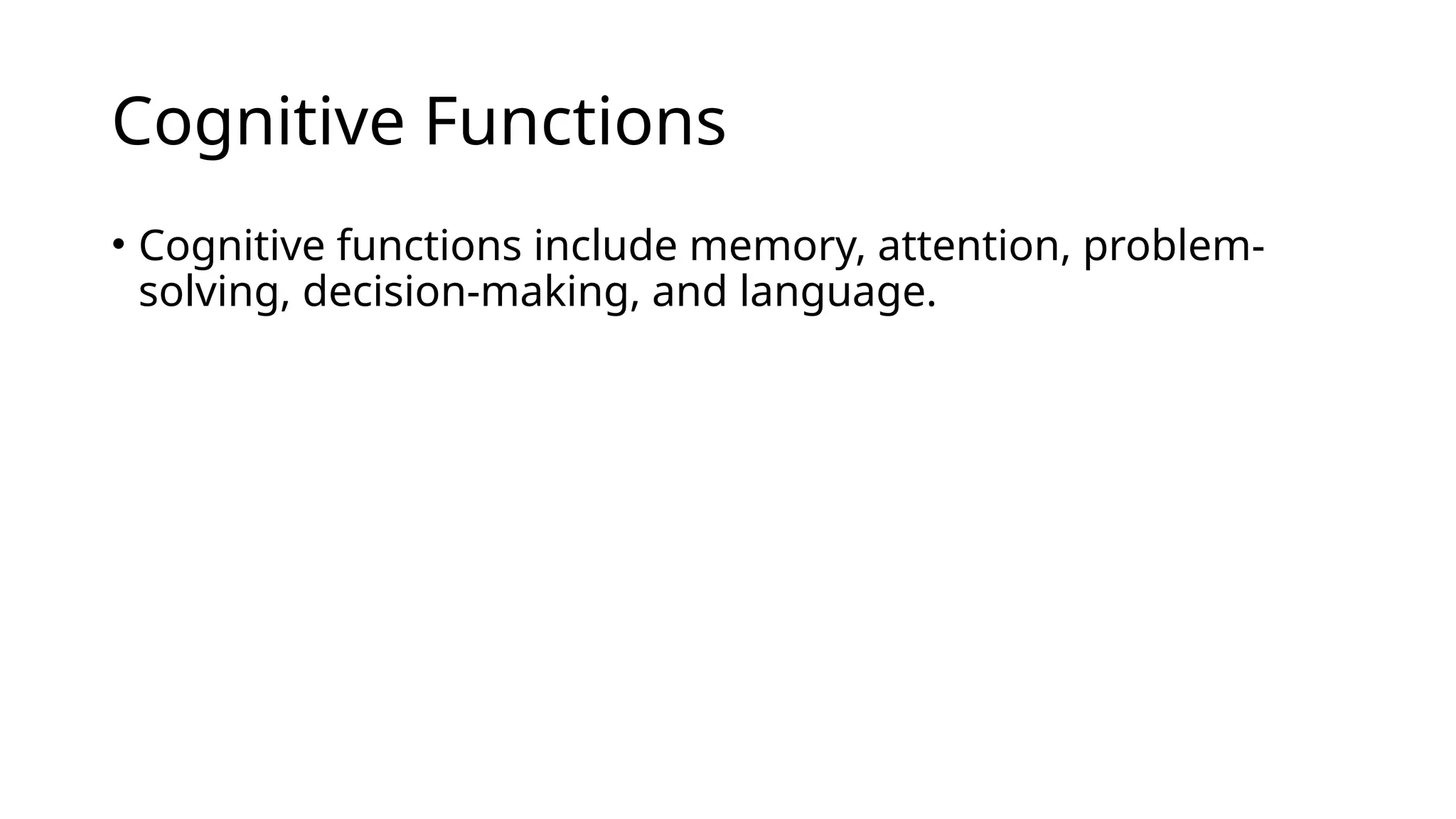 Cognitive Functions

• Cognitive functions include memory, attention, problem-solving, decision-making, and language.